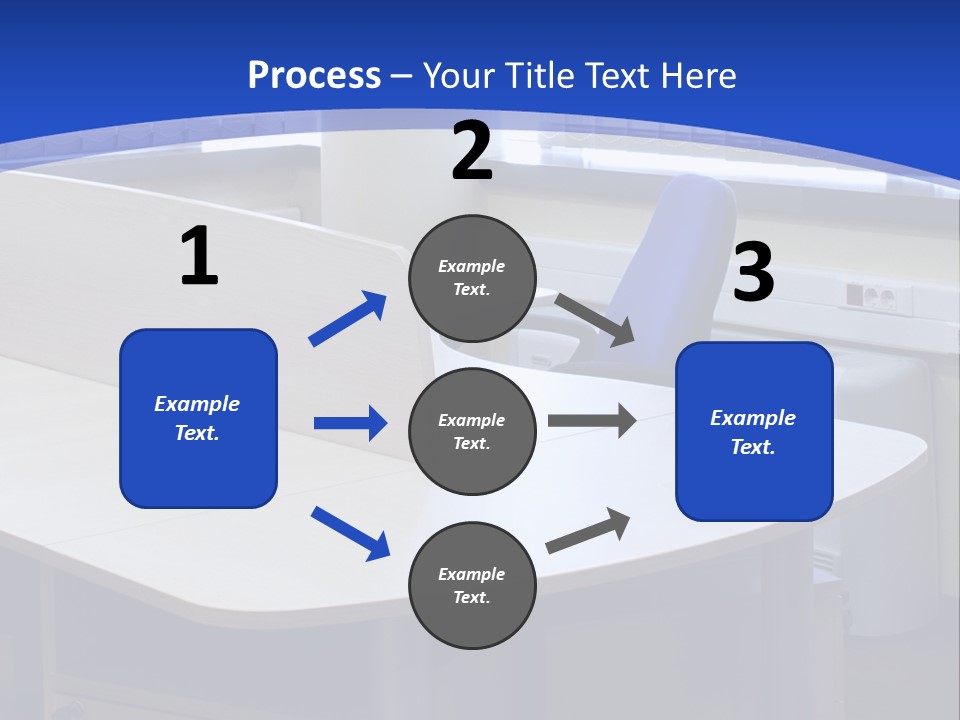 Process – Your Title Text Here

1

Example Text.

2

Example Text.

Example Text.

Example Text.

3

Example Text.